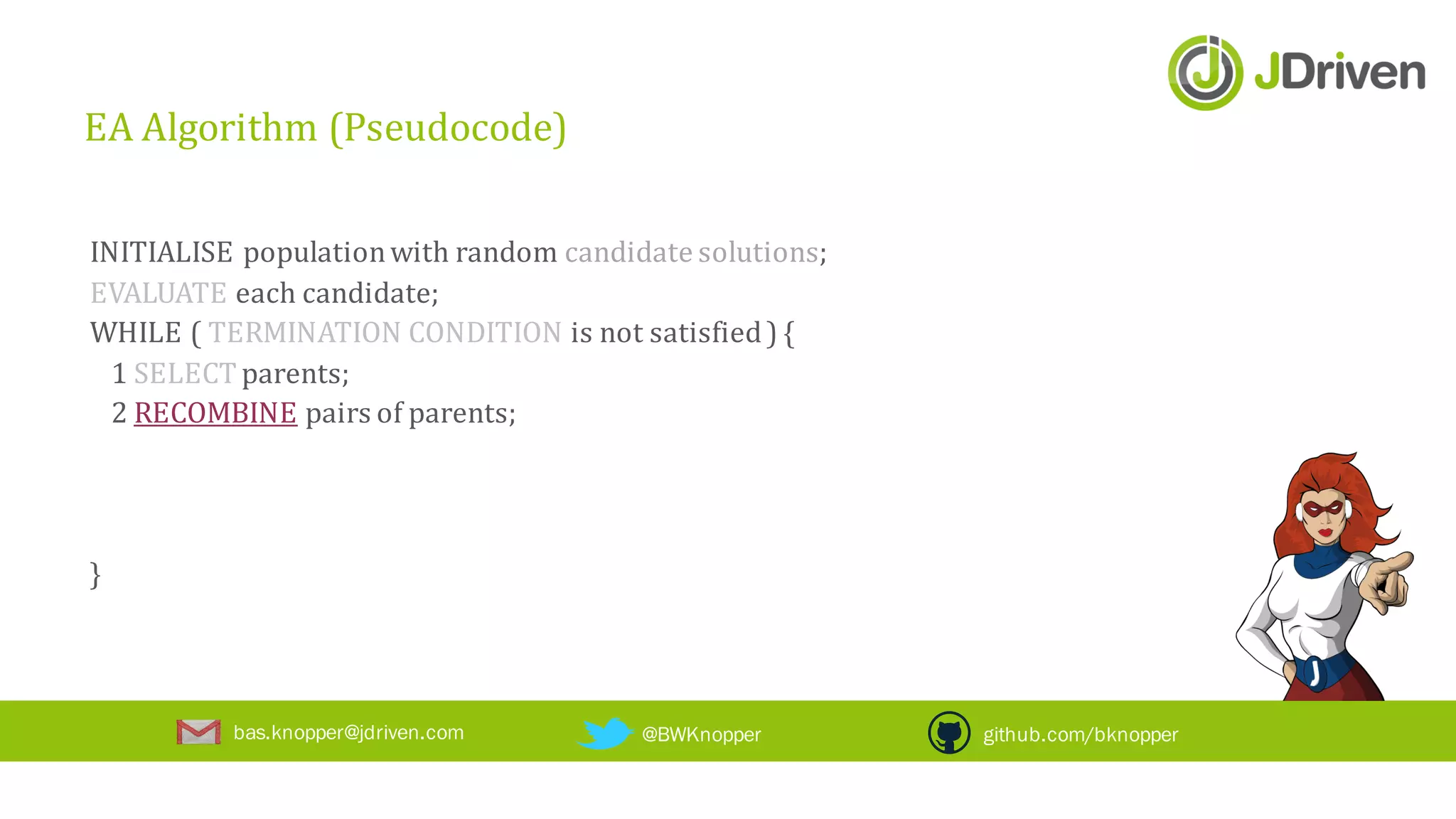 JDriven

EA Algorithm (Pseudocode)

INITIALISE population with random candidate solutions;
EVALUATE each candidate;
WHILE ( TERMINATION CONDITION is not satisfied ) {
1 SELECT parents;
2 RECOMBINE pairs of parents;

}

bas.knopper@jdriven.com
@BWKnopper
github.com/bknopper